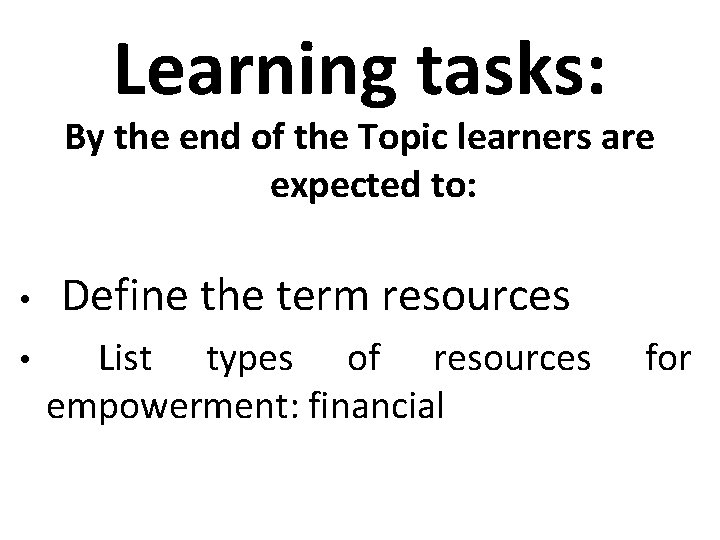 Learning tasks:
By the end of the Topic learners are expected to:

• Define the term resources
• List types of resources for empowerment: financial